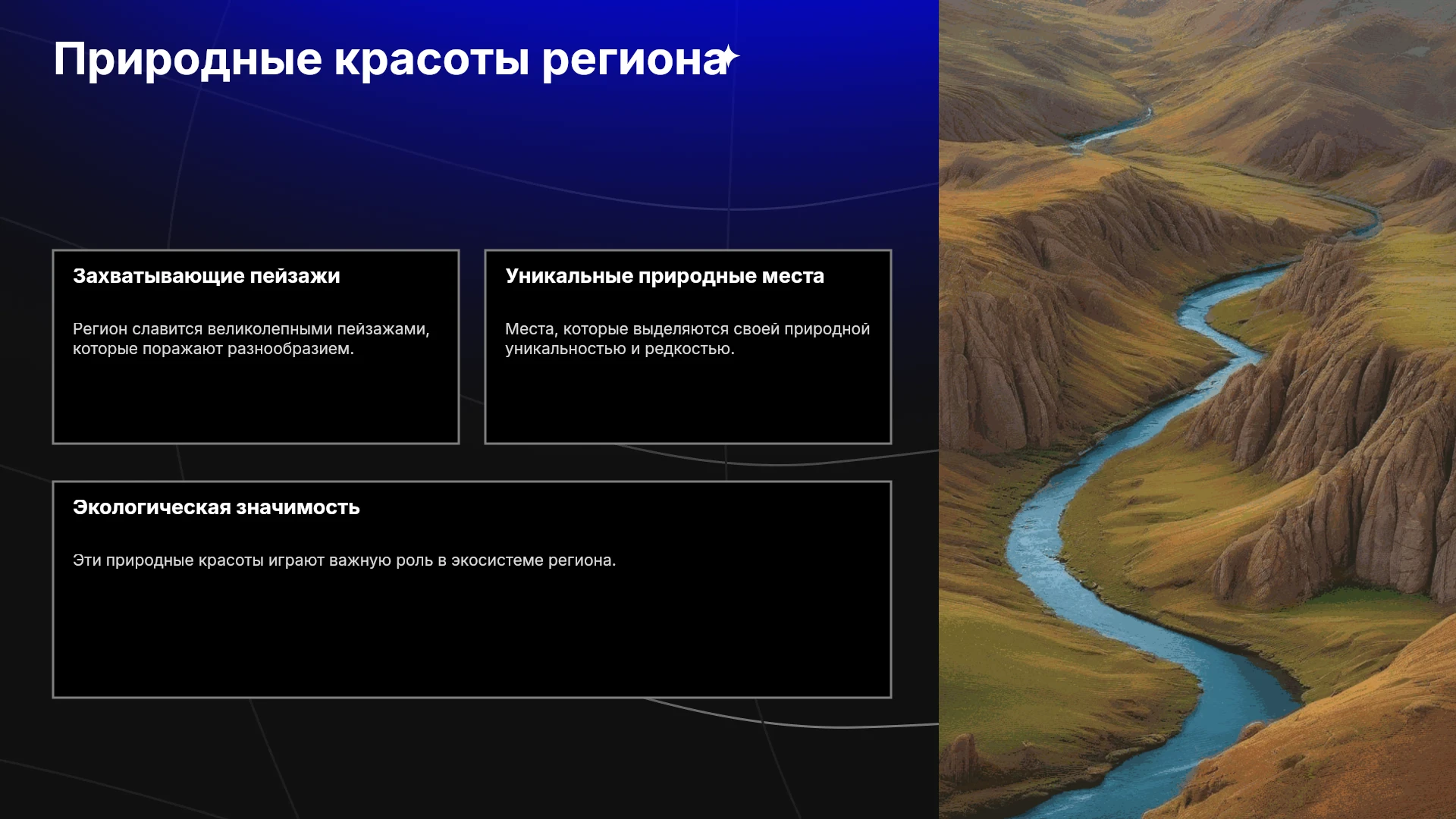 Природные красоты региона

Захватывающие пейзажи

Регион славится великолепными пейзажами, которые поражают разнообразием.

Уникальные природные места

Места, которые выделяются своей природной уникальностью и редкостью.

Экологическая значимость

Эти природные красоты играют важную роль в экосистеме региона.